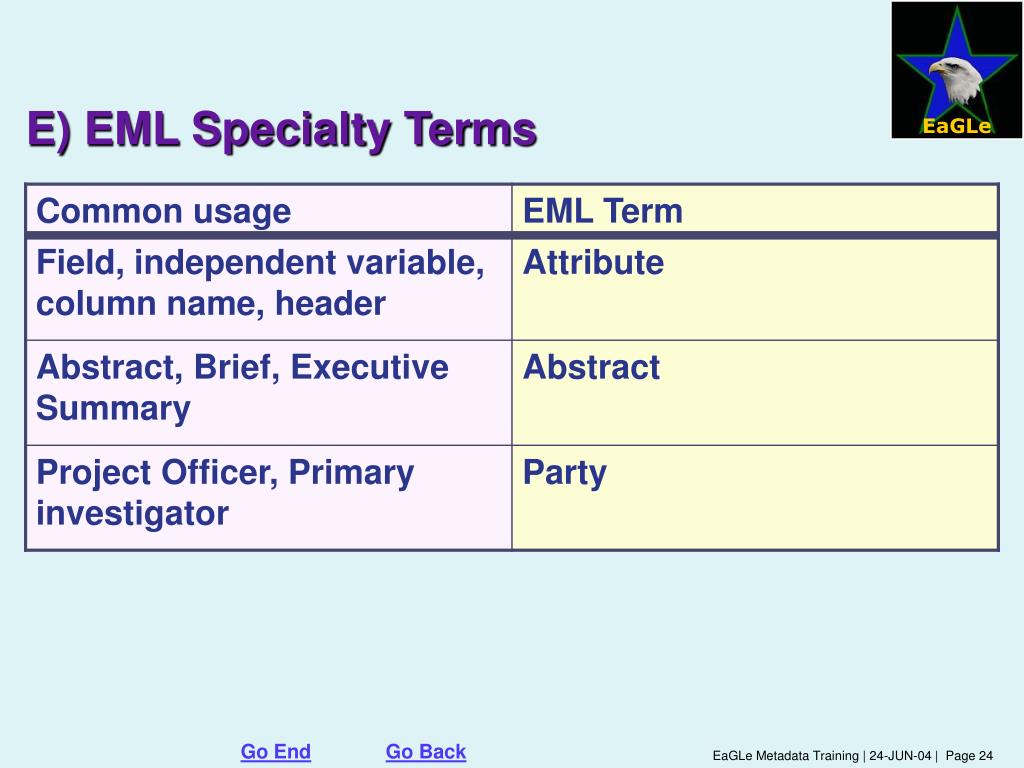 EaGLe

E) EML Specialty Terms

| Common usage | EML Term |
|---|---|
| Field, independent variable, column name, header | Attribute |
| Abstract, Brief, Executive Summary | Abstract |
| Project Officer, Primary investigator | Party |

Go End Go Back

EaGLe Metadata Training | 24-JUN-04 | Page 24